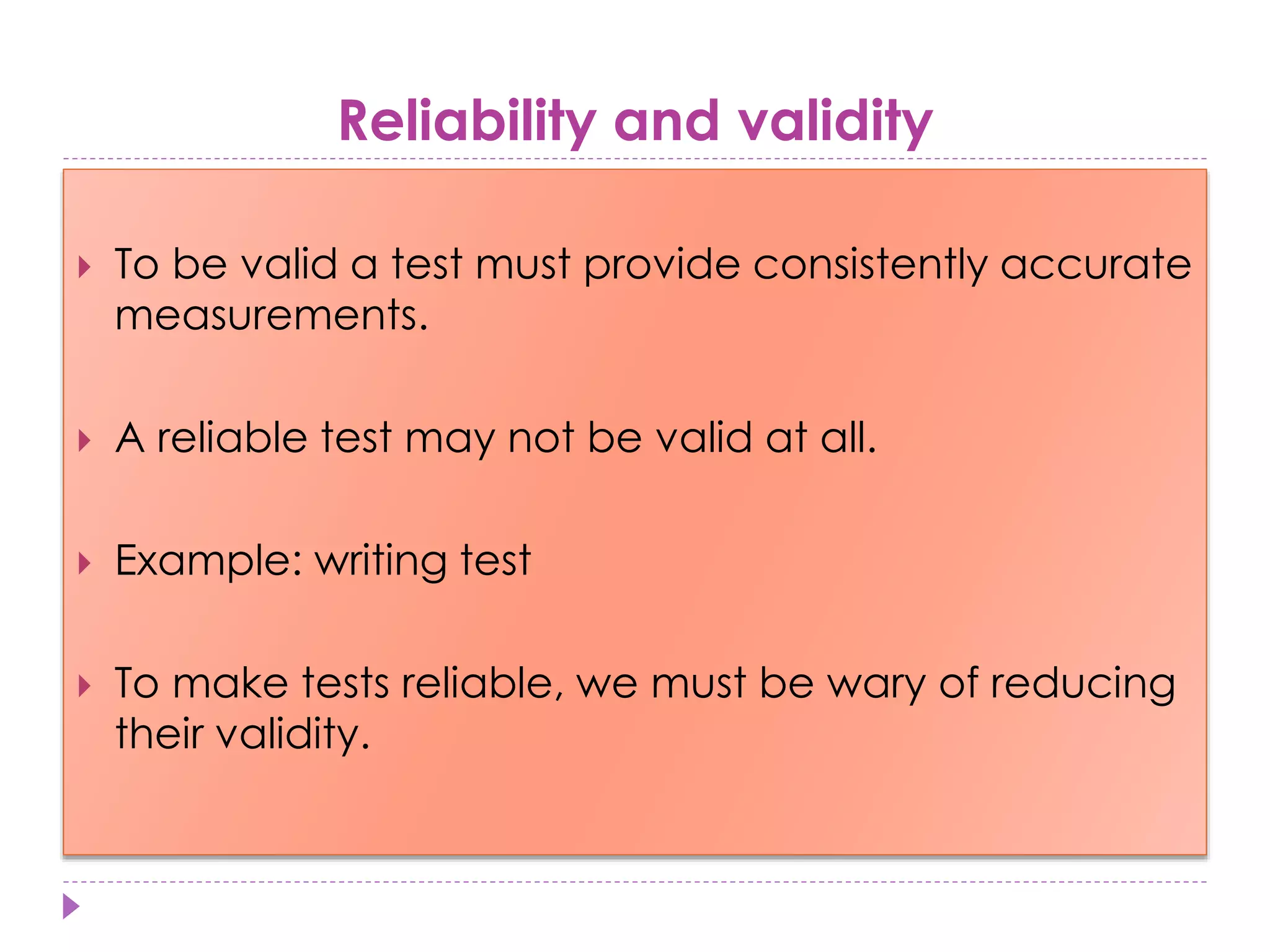 Reliability and validity

To be valid a test must provide consistently accurate measurements.

A reliable test may not be valid at all.

Example: writing test

To make tests reliable, we must be wary of reducing their validity.